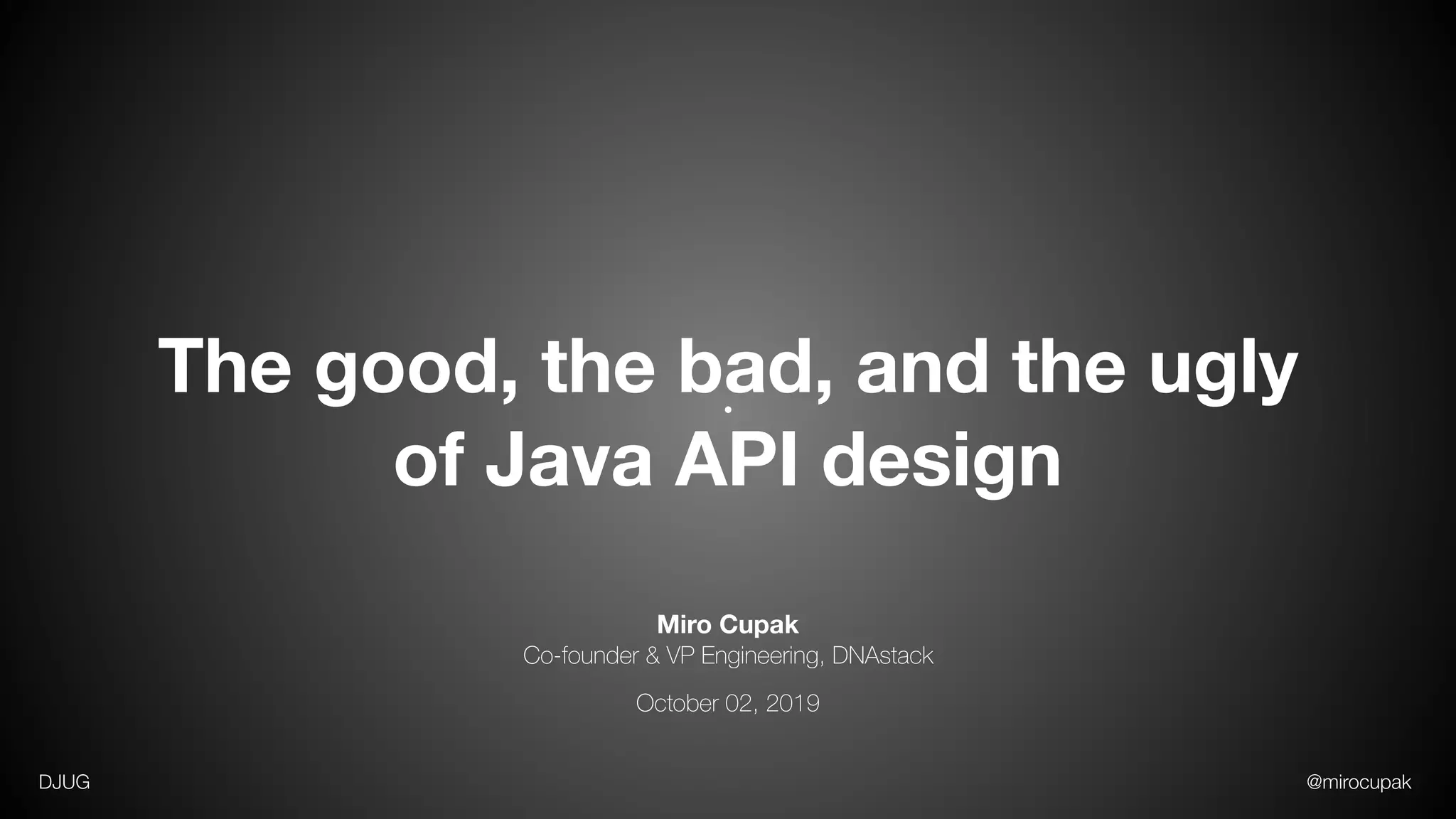 The good, the bad, and the ugly of Java API design

Miro Cupak
Co-founder & VP Engineering, DNAstack

October 02, 2019

DJUG

@mirocupak